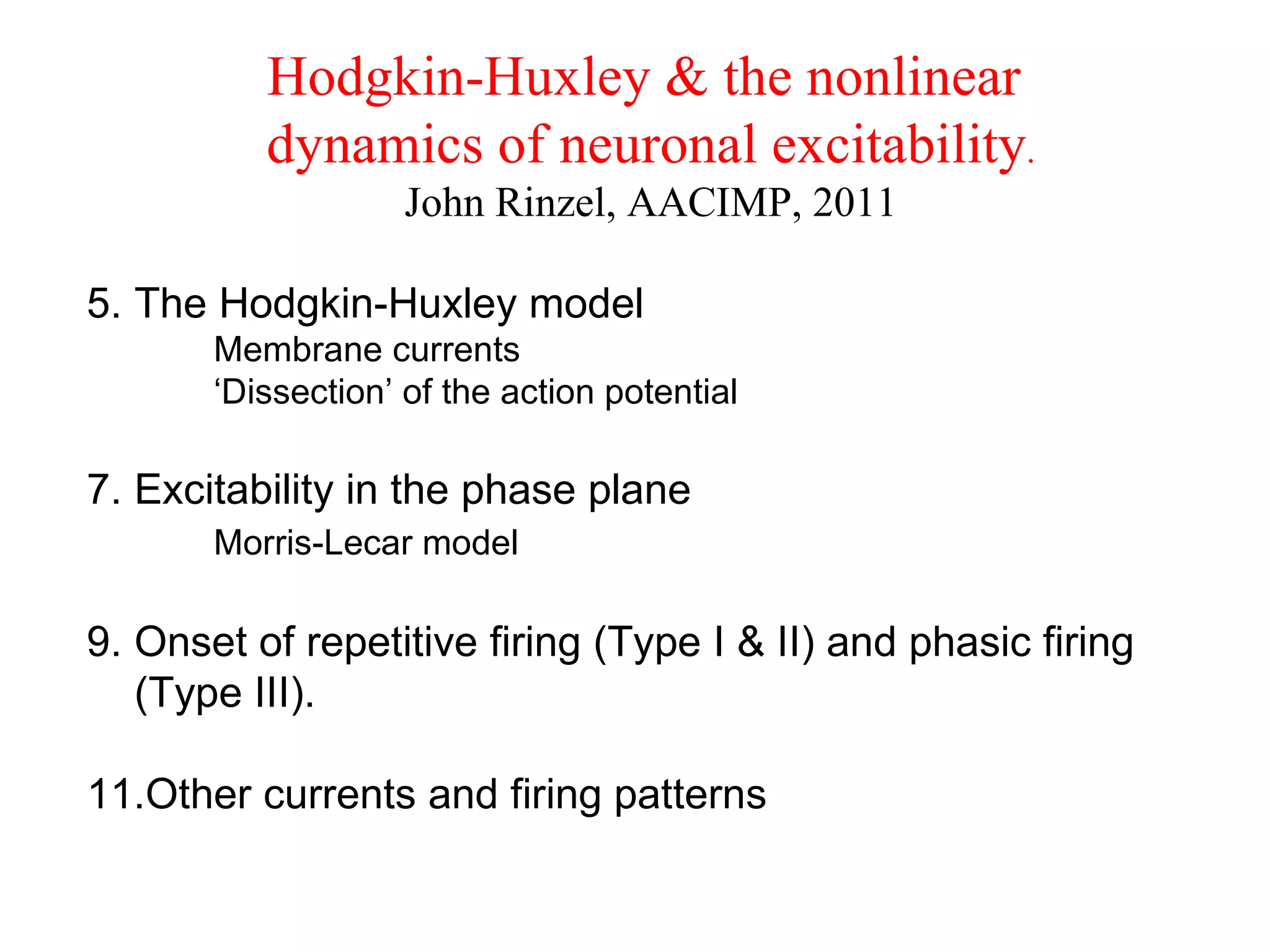 Hodgkin-Huxley & the nonlinear dynamics of neuronal excitability.
John Rinzel, AACIMP, 2011

5. The Hodgkin-Huxley model
Membrane currents
‘Dissection’ of the action potential

7. Excitability in the phase plane
Morris-Lecar model

9. Onset of repetitive firing (Type I & II) and phasic firing (Type III).

11.Other currents and firing patterns